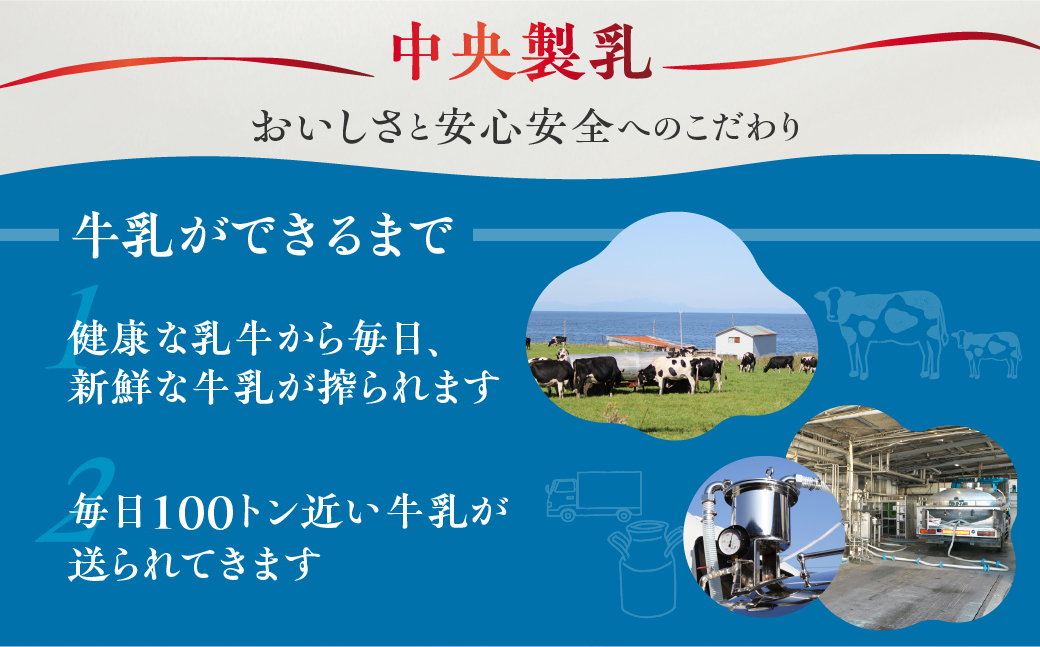 中央製乳

おいしさと安心安全へのこだわり

牛乳ができるまで

1
健康な乳牛から毎日、新鮮な牛乳が搾られます

2
毎日100トン近い牛乳が送られてきます